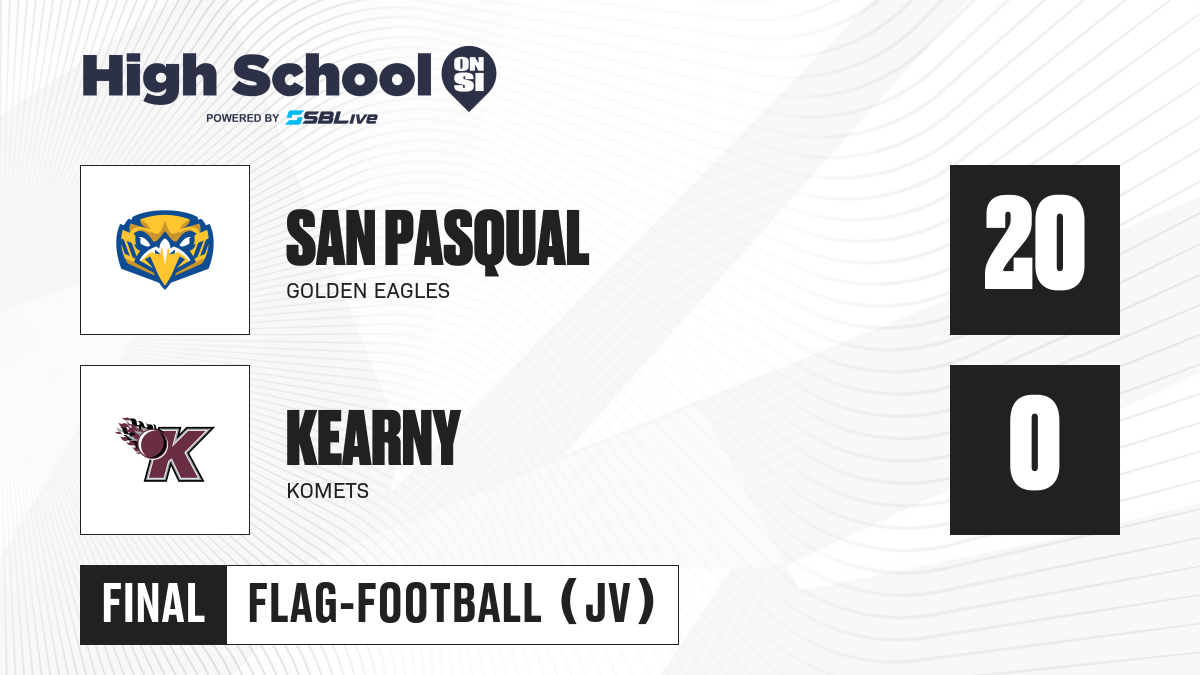 High School ON SI
POWERED BY SBLive

SAN PASQUAL
GOLDEN EAGLES
20

K
KEARNY
KOMETS
0

FINAL FLAG-FOOTBALL (JV)